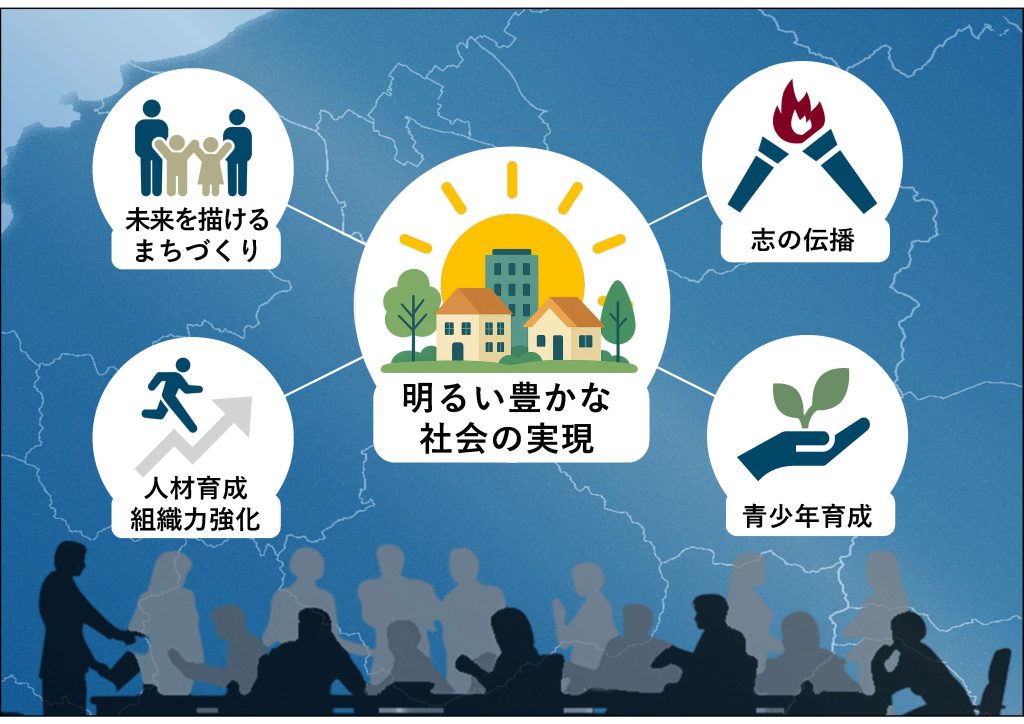 未来を描ける
まちづくり

志の伝播

明るい豊かな
社会の実現

人材育成
組織力強化

青少年育成